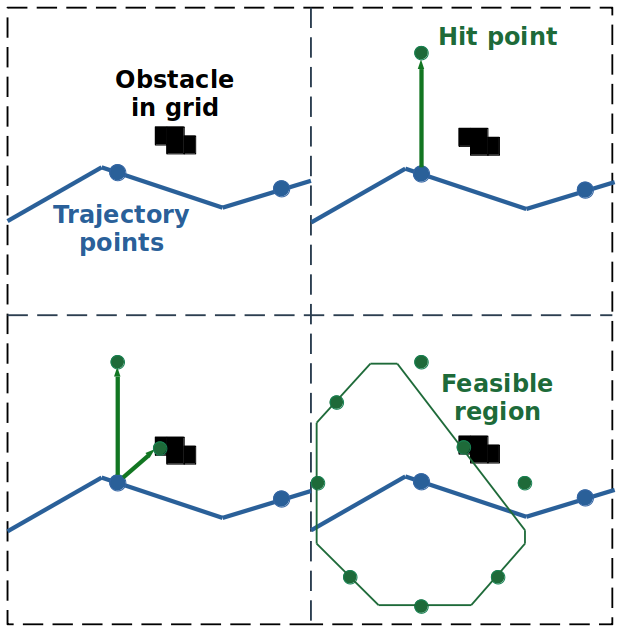 Obstacle in grid

Trajectory points

Hit point

Feasible region